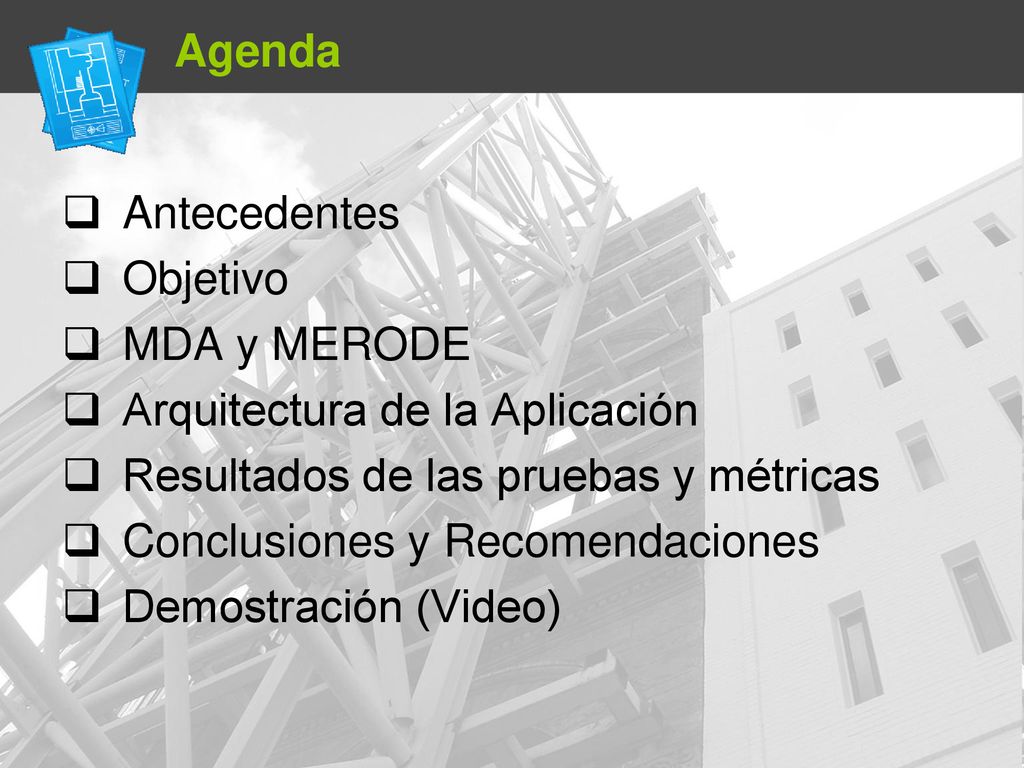 Agenda

❑ Antecedentes
❑ Objetivo
❑ MDA y MERODE
❑ Arquitectura de la Aplicación
❑ Resultados de las pruebas y métricas
❑ Conclusiones y Recomendaciones
❑ Demostración (Video)